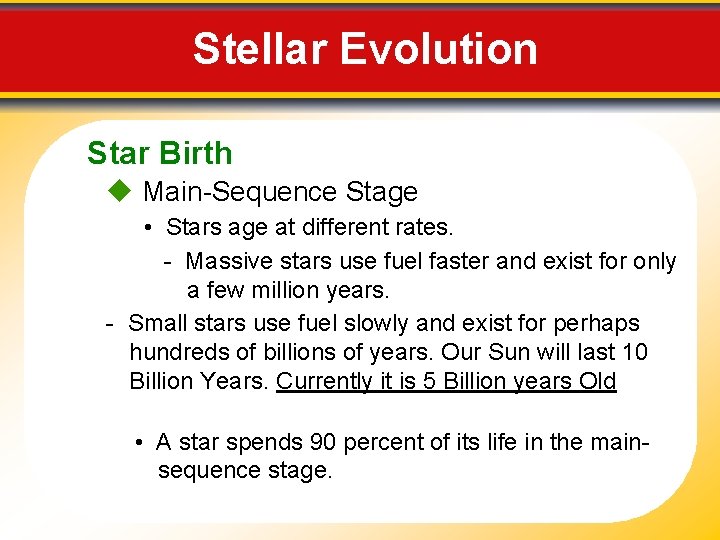 Stellar Evolution

Star Birth

◆ Main-Sequence Stage

• Stars age at different rates.

- Massive stars use fuel faster and exist for only a few million years.

- Small stars use fuel slowly and exist for perhaps hundreds of billions of years. Our Sun will last 10 Billion Years. Currently it is 5 Billion years Old

• A star spends 90 percent of its life in the main-sequence stage.